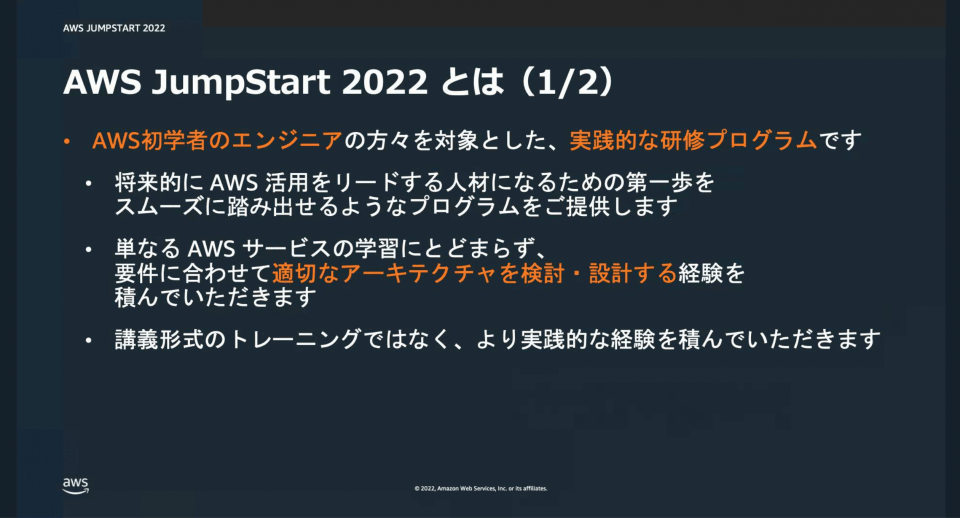 AWS JUMPSTART 2022

AWS JumpStart 2022 とは（1/2）

• AWS初学者のエンジニアの方々を対象とした、実践的な研修プログラムです

• 将来的に AWS 活用をリードする人材になるための第一歩をスムーズに踏み出せるようなプログラムをご提供します

• 単なる AWS サービスの学習にとどまらず、要件に合わせて適切なアーキテクチャを検討・設計する経験を積んでいただきます

• 講義形式のトレーニングではなく、より実践的な経験を積んでいただきます

aws

© 2022, Amazon Web Services, Inc. or its affiliates.